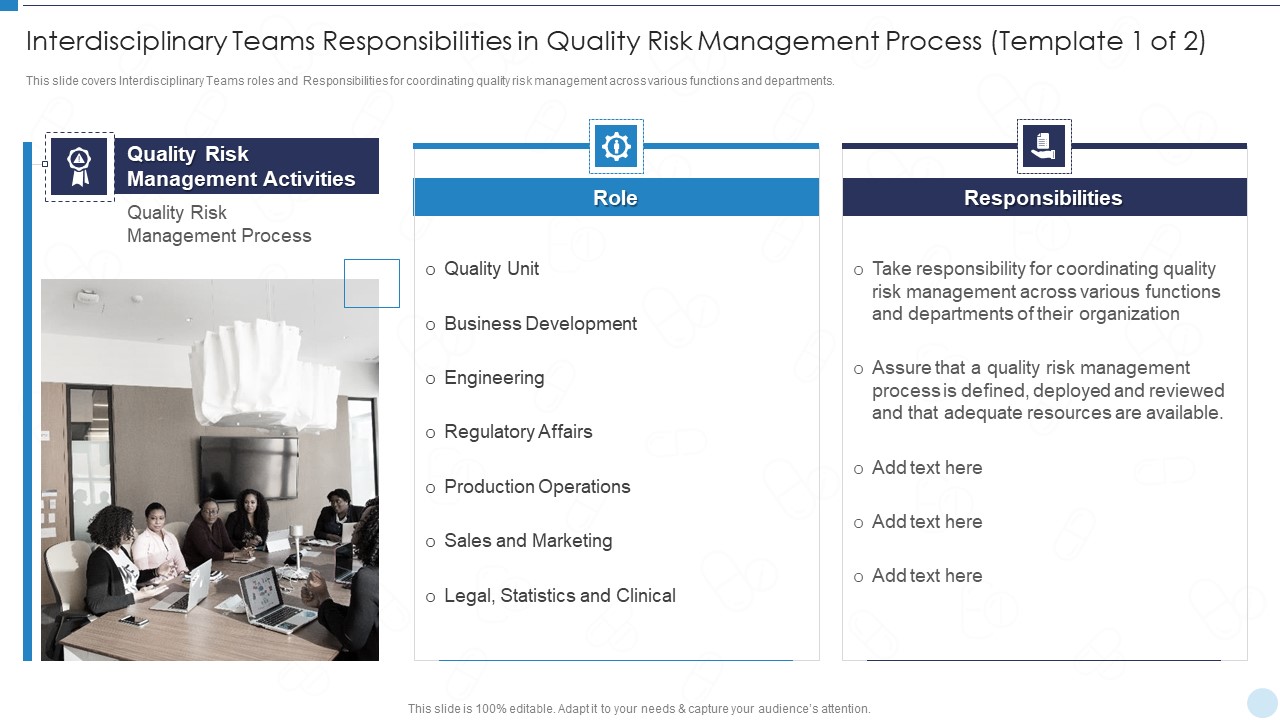 Interdisciplinary Teams Responsibilities in Quality Risk Management Process (Template 1 of 2)

This slide covers Interdisciplinary Teams roles and Responsibilities for coordinating quality risk management across various functions and departments.

Quality Risk Management Activities

Quality Risk Management Process

Role

o Quality Unit

o Business Development

o Engineering

o Regulatory Affairs

o Production Operations

o Sales and Marketing

o Legal, Statistics and Clinical

Responsibilities

o Take responsibility for coordinating quality risk management across various functions and departments of their organization

o Assure that a quality risk management process is defined, deployed and reviewed and that adequate resources are available.

o Add text here

o Add text here

o Add text here

This slide is 100% editable. Adapt it to your needs & capture your audience's attention.